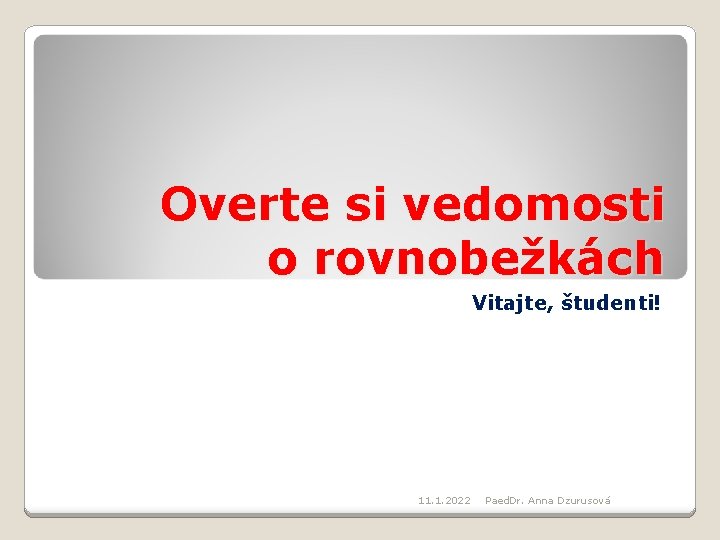 Overte si vedomosti o rovnobežkách

Vitajte, študenti!

11.1.2022 PaedDr. Anna Dzurusová